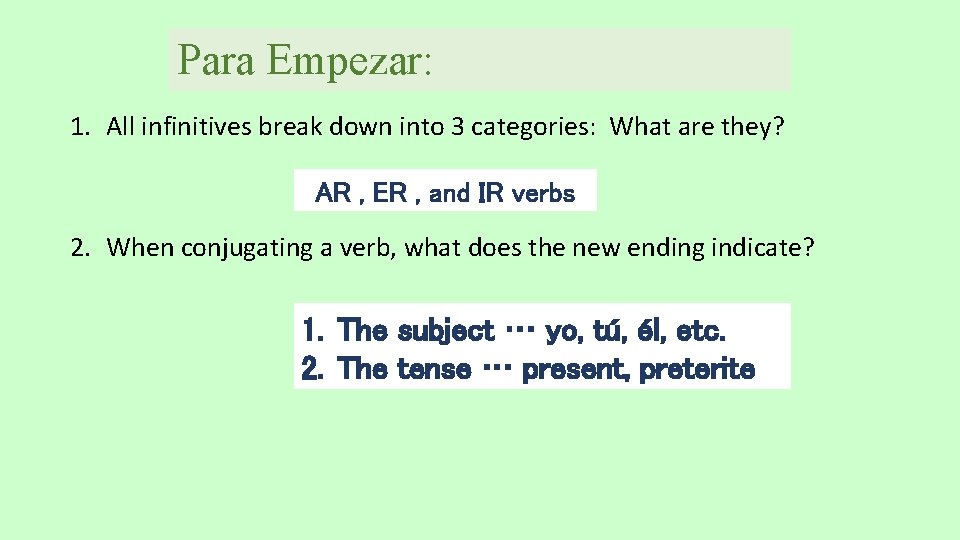 Para Empezar:

1. All infinitives break down into 3 categories: What are they?

AR , ER , and IR verbs

2. When conjugating a verb, what does the new ending indicate?

1. The subject … yo, tú, él, etc.
2. The tense … present, preterite